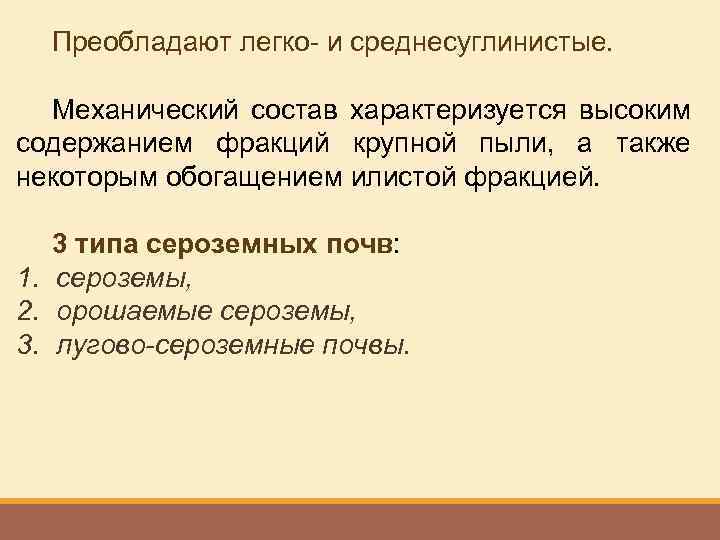 Преобладают легко- и среднесуглинистые.

Механический состав характеризуется высоким содержанием фракций крупной пыли, а также некоторым обогащением илистой фракцией.

3 типа сероземных почв:
1. сероземы,
2. орошаемые сероземы,
3. лугово-сероземные почвы.